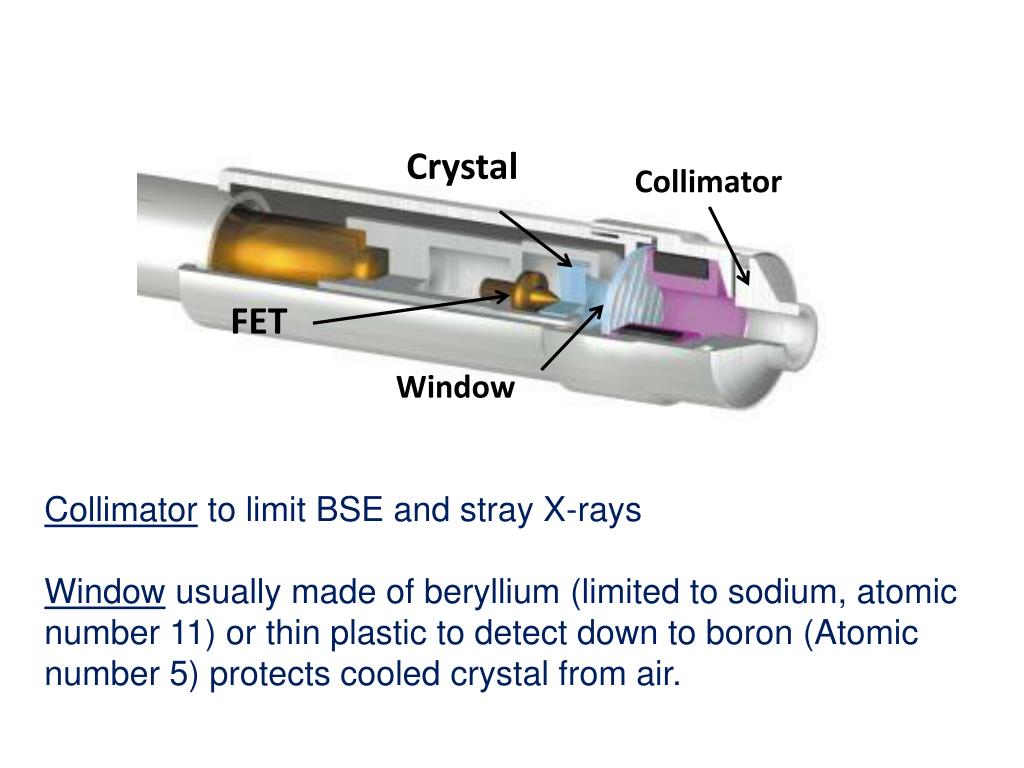 Crystal

Collimator

FET

Window

Collimator to limit BSE and stray X-rays

Window usually made of beryllium (limited to sodium, atomic number 11) or thin plastic to detect down to boron (Atomic number 5) protects cooled crystal from air.